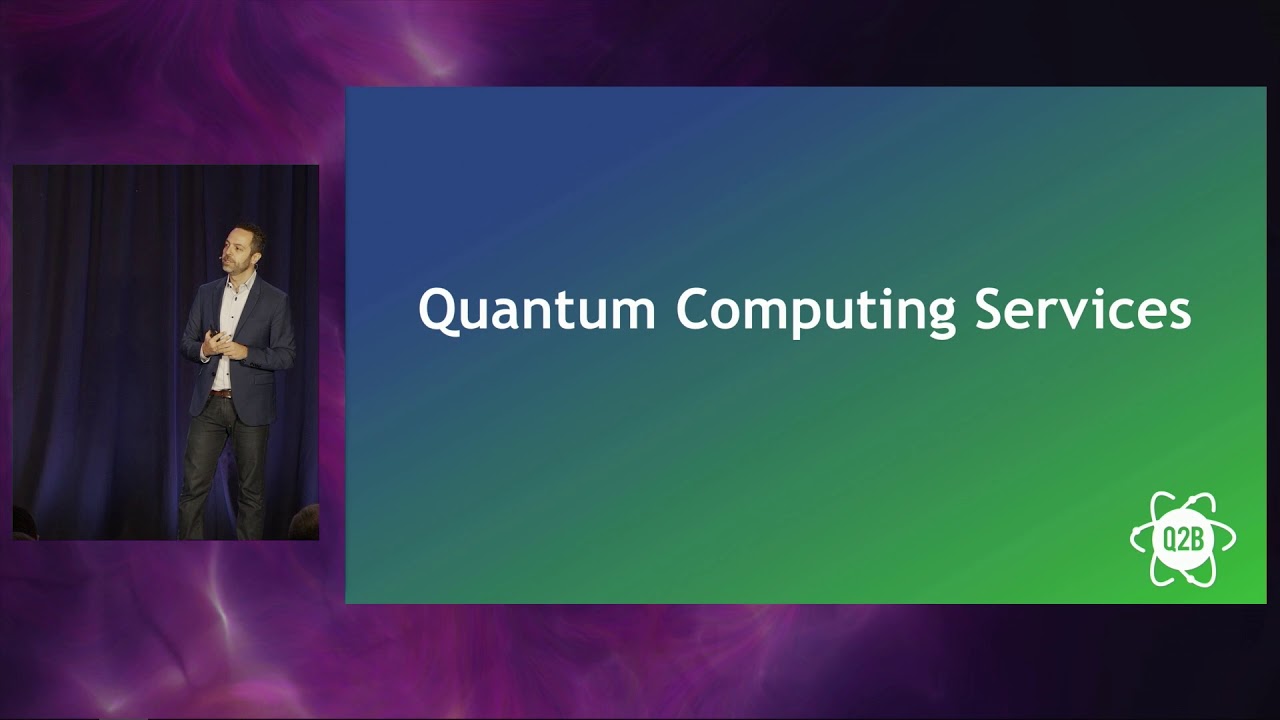 Quantum Computing Services

Q2B